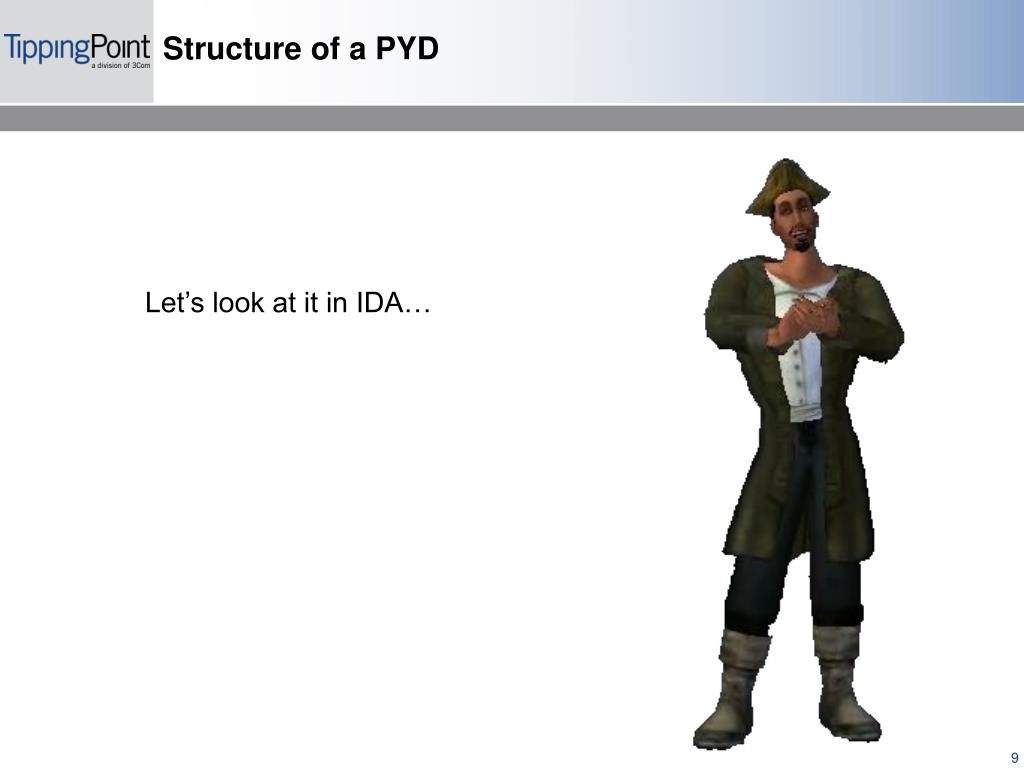 TippingPoint
a division of 3Com

Structure of a PYD

Let’s look at it in IDA…

9